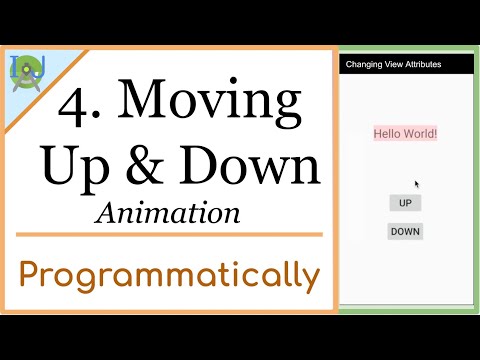 IJ

4. Moving Up & Down
Animation

Programmatically

Changing View Attributes

Hello World!

UP

DOWN